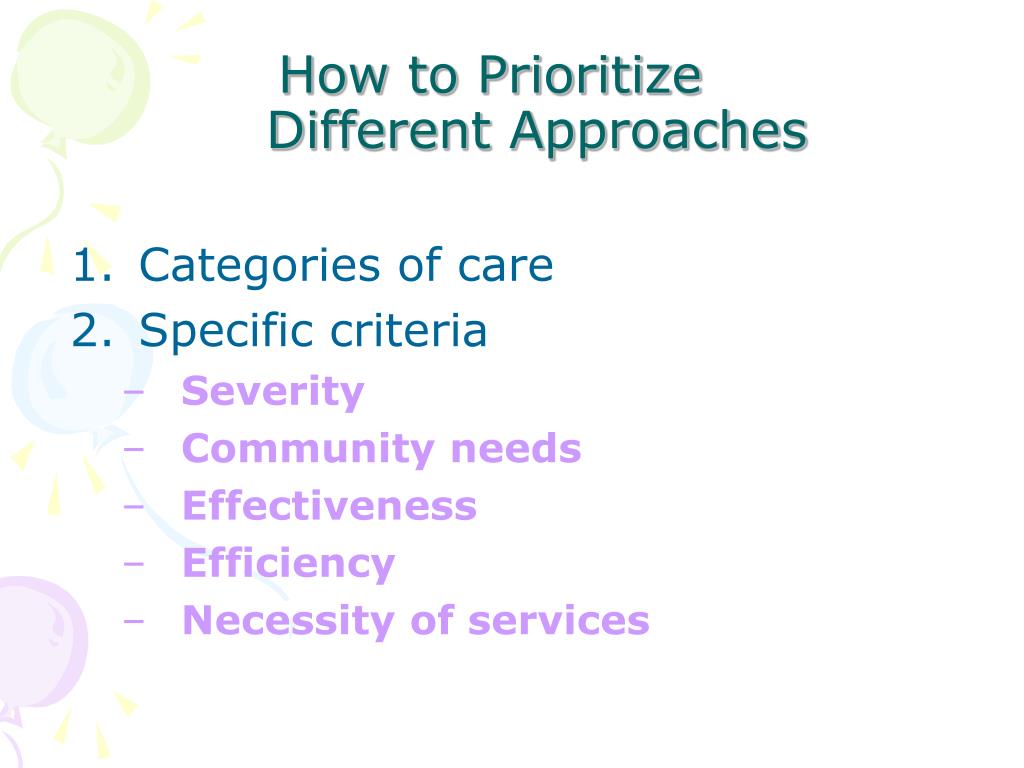 How to Prioritize Different Approaches

1. Categories of care
2. Specific criteria
– Severity
– Community needs
– Effectiveness
– Efficiency
– Necessity of services